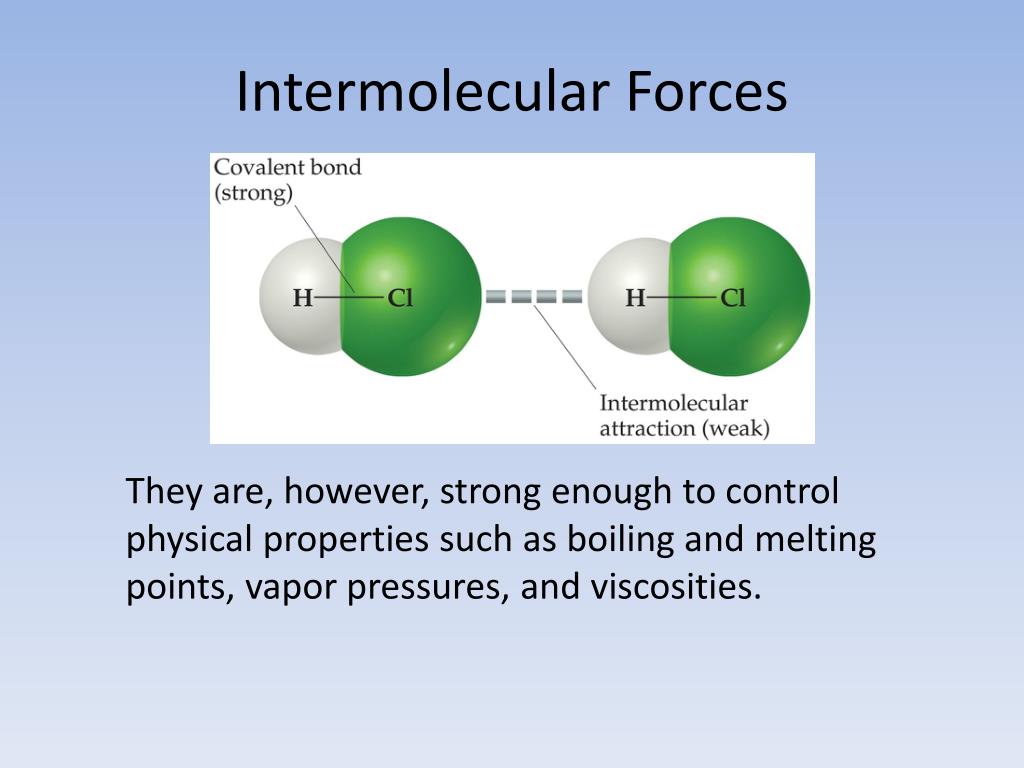 Intermolecular Forces

Covalent bond (strong)

H—Cl

H—Cl

Intermolecular attraction (weak)

They are, however, strong enough to control physical properties such as boiling and melting points, vapor pressures, and viscosities.